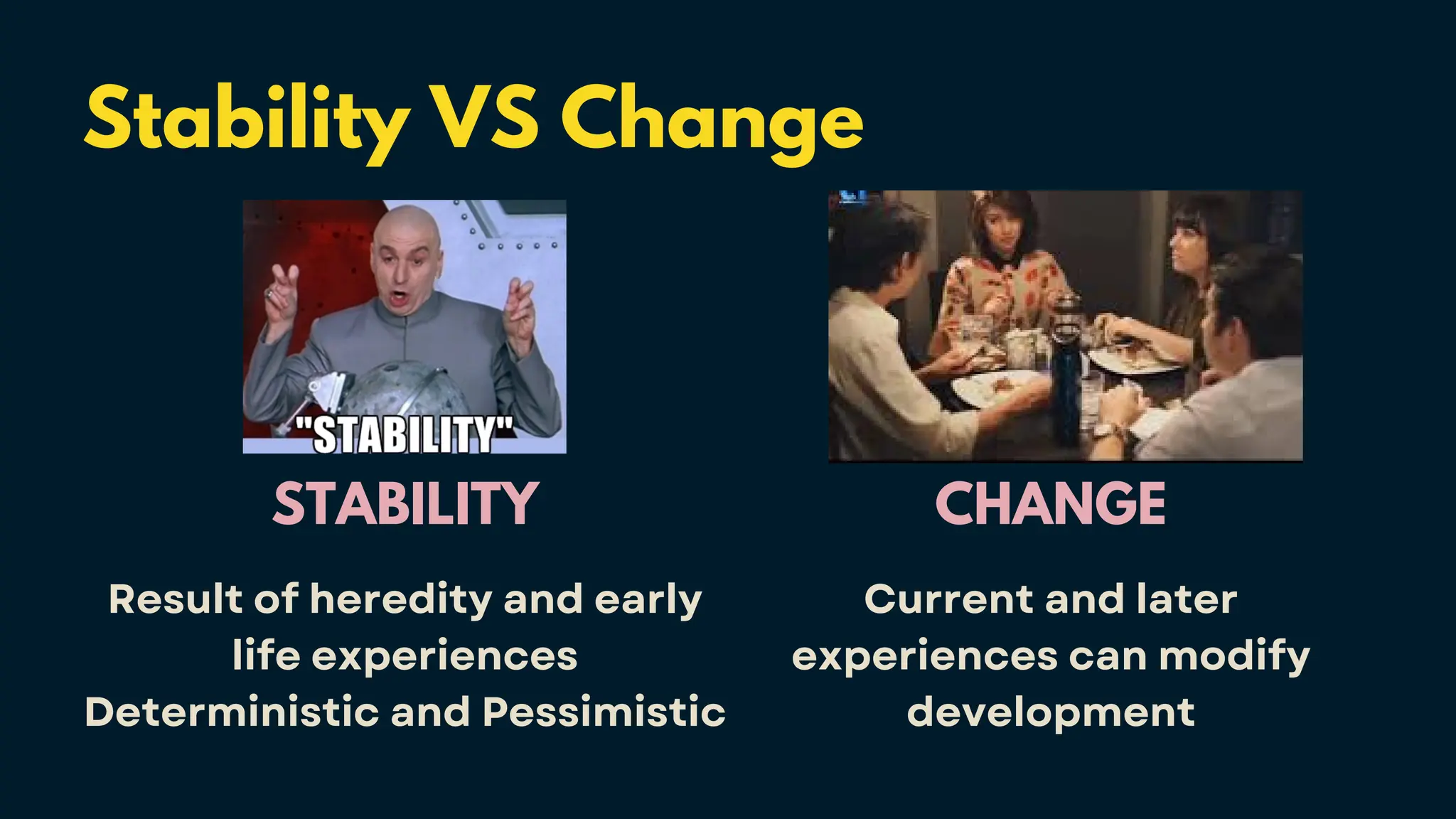 Stability VS Change

"STABILITY"

STABILITY

Result of heredity and early life experiences
Deterministic and Pessimistic

CHANGE

Current and later experiences can modify development